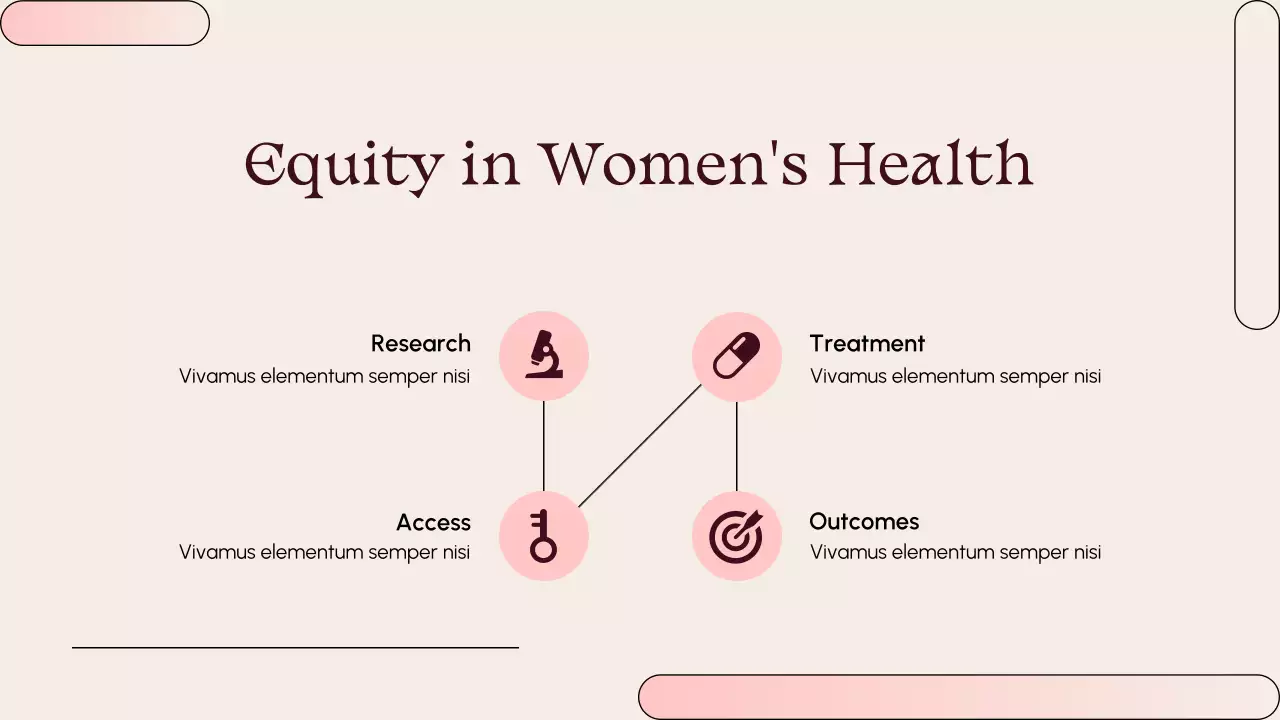 Equity in Women's Health

Research
Vivamus elementum semper nisi

Treatment
Vivamus elementum semper nisi

Access
Vivamus elementum semper nisi

Outcomes
Vivamus elementum semper nisi